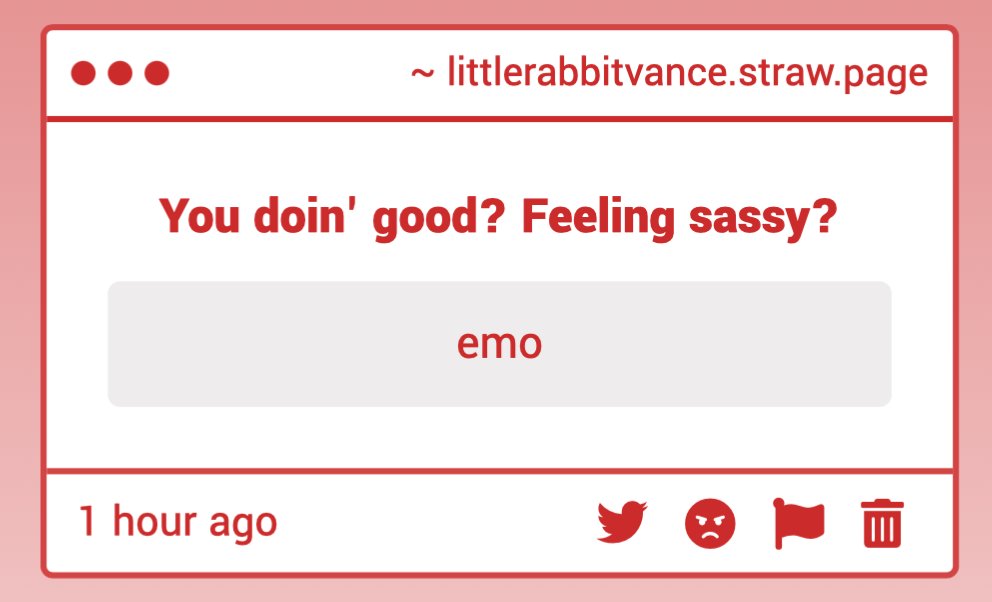 ~ littlerabbitvance.straw.page

You doin' good? Feeling sassy?

emo

1 hour ago